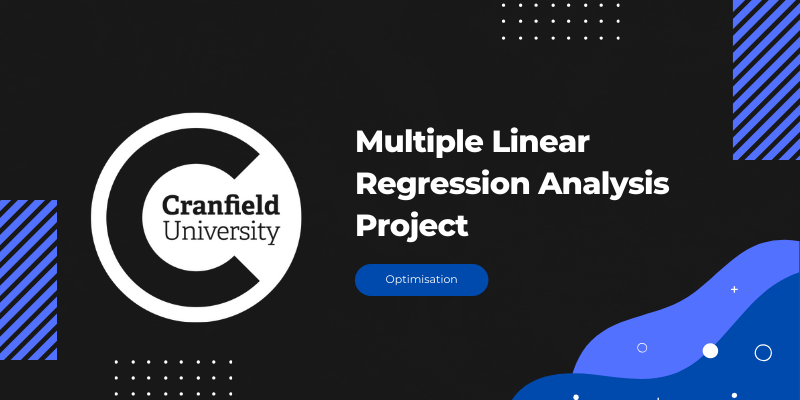 Cranfield University

Multiple Linear Regression Analysis Project

Optimisation